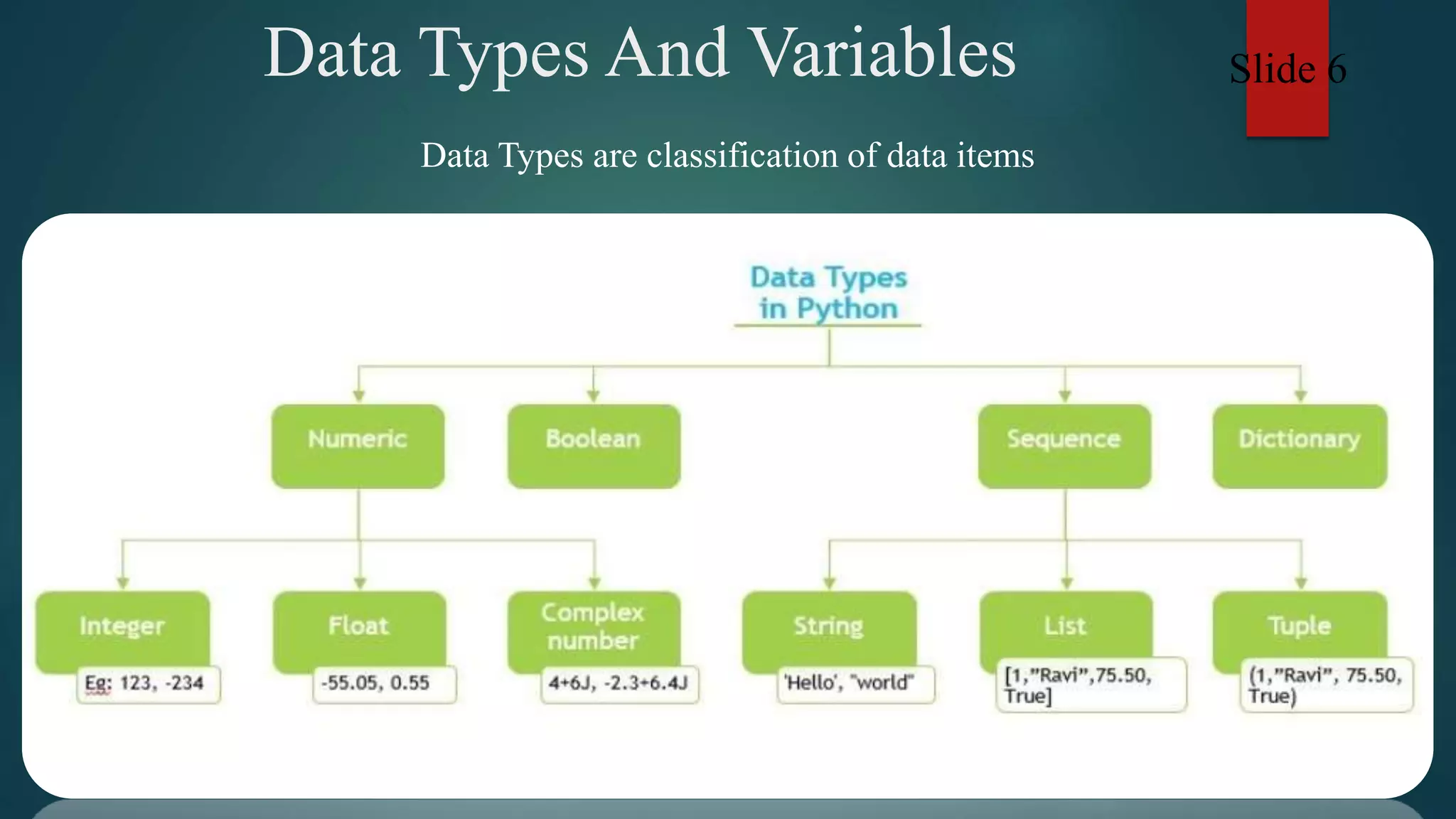 Data Types And Variables

Slide 6

Data Types are classification of data items

Data Types in Python

Numeric

Boolean

Sequence

Dictionary

Integer

Eg: 123, -234

Float

-55.05, 0.55

Complex number

4+6J, -2.3+6.4J

String

'Hello', "world"

List

[1,"Ravi",75.50, True]

Tuple

(1,"Ravi", 75.50, True)